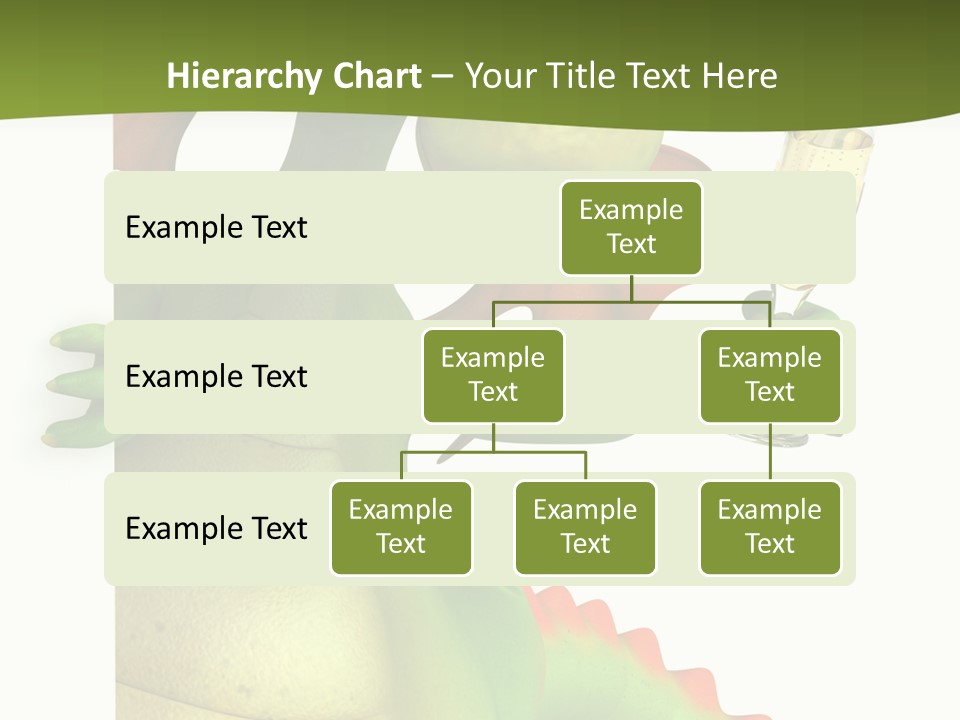 Hierarchy Chart – Your Title Text Here

Example Text

Example Text

Example Text

Example Text

Example Text

Example Text

Example Text

Example Text

Example Text